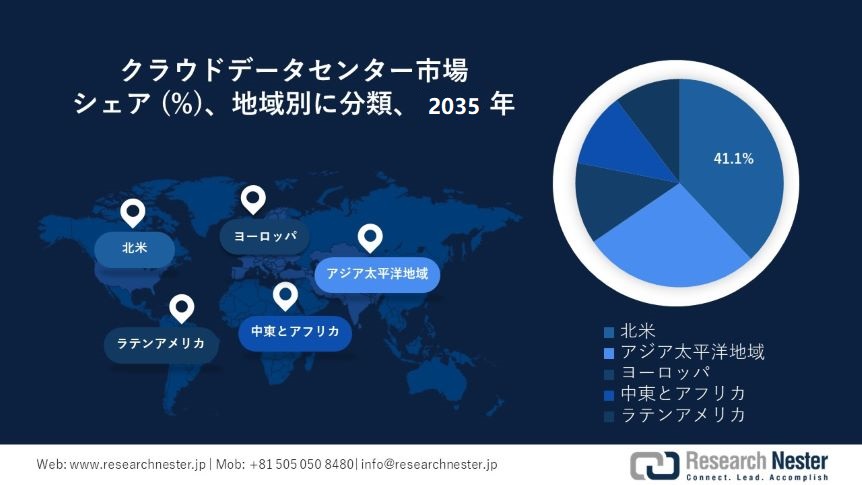 クラウドデータセンター市場
シェア (%)、地域別に分類、 2035 年

北米
ヨーロッパ
アジア太平洋地域
ラテンアメリカ
中東とアフリカ

41.1%

北米
アジア太平洋地域
ヨーロッパ
中東とアフリカ
ラテンアメリカ

Web: www.researchnester.jp | Mob: +81 505 050 8480| info@researchnester.jp

Research Nester
Connect. Lead. Accomplish